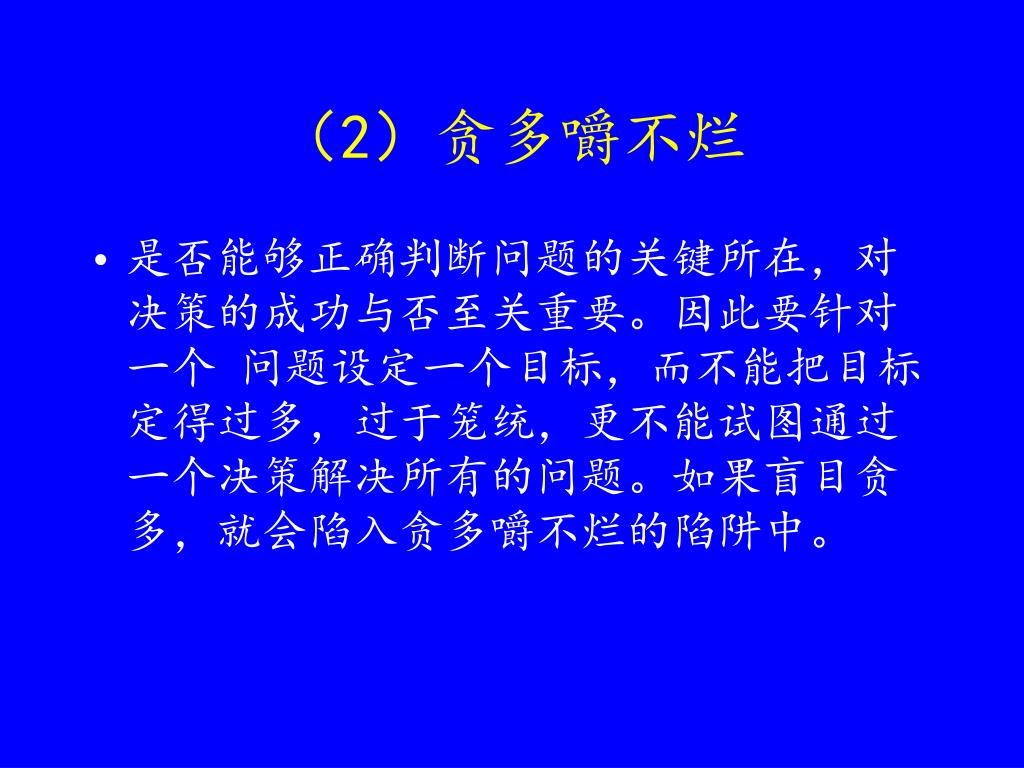 （2）贪多嚼不烂

• 是否能够正确判断问题的关键所在，对决策的成功与否至关重要。因此要针对一个 问题设定一个目标，而不能把目标定得过多，过于笼统，更不能试图通过一个决策解决所有的问题。如果盲目贪多，就会陷入贪多嚼不烂的陷阱中。